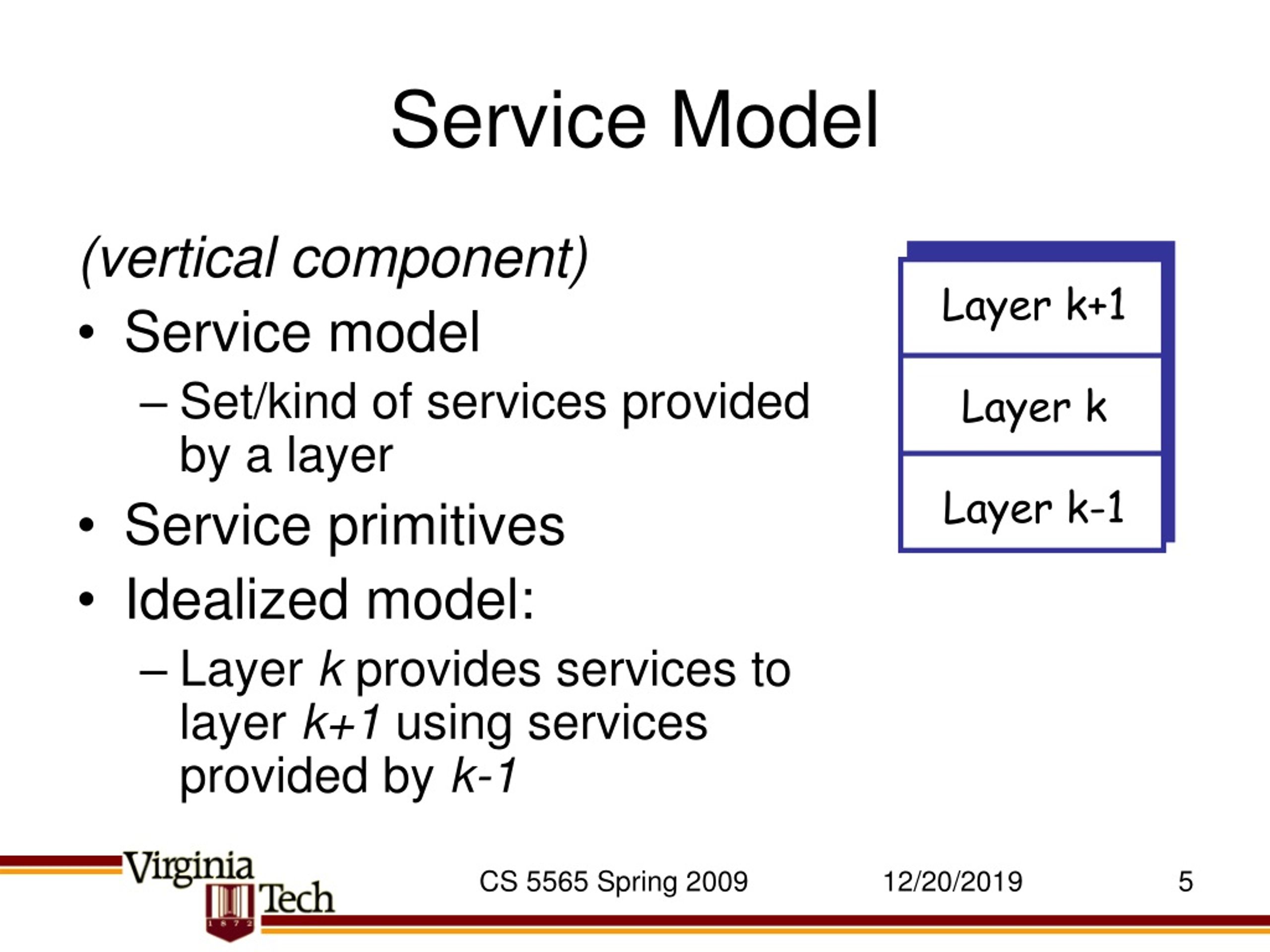 Service Model

(vertical component)

• Service model
– Set/kind of services provided by a layer
• Service primitives
• Idealized model:
– Layer k provides services to layer k+1 using services provided by k-1

Layer k+1
Layer k
Layer k-1

Virginia Tech 1872

CS 5565 Spring 2009

12/20/2019

5